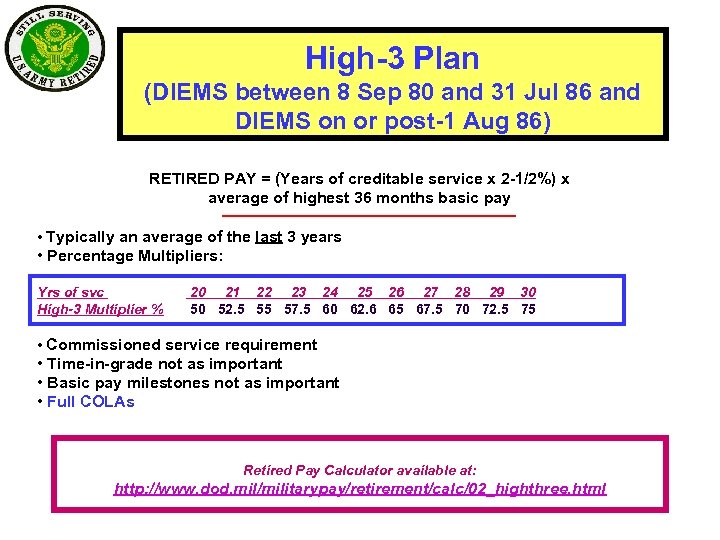 STILL SERVING
U.S. ARMY RETIRED

High-3 Plan
(DIEMS between 8 Sep 80 and 31 Jul 86 and DIEMS on or post-1 Aug 86)

RETIRED PAY = (Years of creditable service x 2-1/2%) x average of highest 36 months basic pay

• Typically an average of the last 3 years
• Percentage Multipliers:

| Yrs of svc | 20 | 21 | 22 | 23 | 24 | 25 | 26 | 27 | 28 | 29 | 30 |
|---|---|---|---|---|---|---|---|---|---|---|---|
| High-3 Multiplier % | 50 | 52.5 | 55 | 57.5 | 60 | 62.6 | 65 | 67.5 | 70 | 72.5 | 75 |

• Commissioned service requirement
• Time-in-grade not as important
• Basic pay milestones not as important
• Full COLAs

Retired Pay Calculator available at:
http://www.dod.mil/militarypay/retirement/calc/02_highthree.html